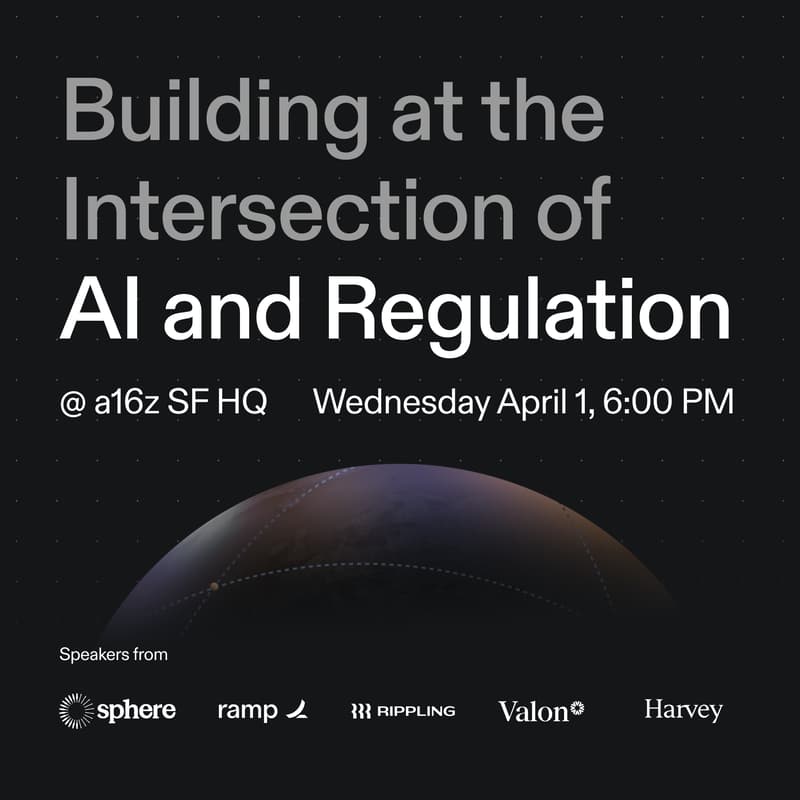 Building at the Intersection of AI and Regulation

@ a16z SF HQ Wednesday April 1, 6:00 PM

Speakers from

sphere ramp RIPPLING Valon Harvey